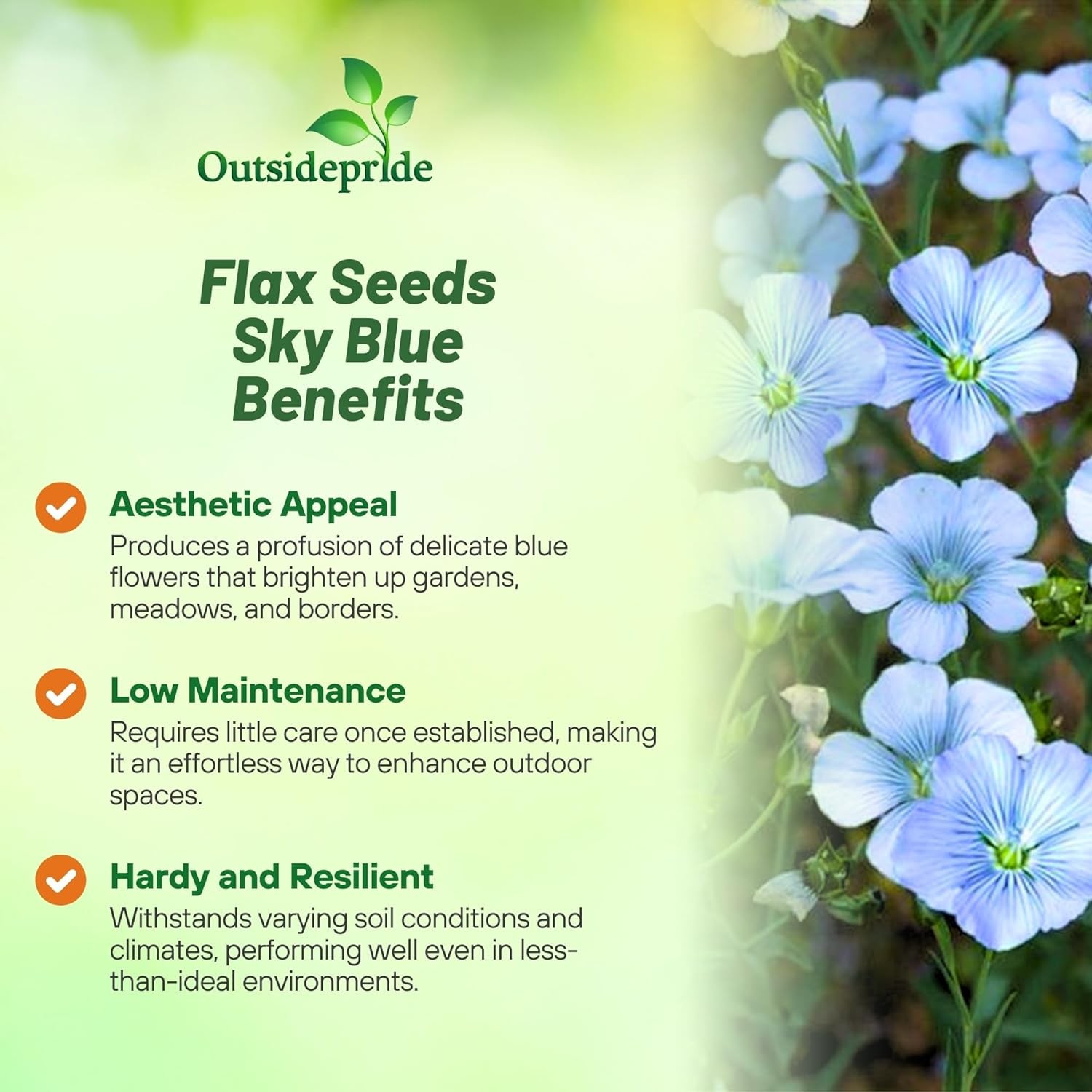 Outsidepride

Flax Seeds Sky Blue Benefits

Aesthetic Appeal
Produces a profusion of delicate blue flowers that brighten up gardens, meadows, and borders.

Low Maintenance
Requires little care once established, making it an effortless way to enhance outdoor spaces.

Hardy and Resilient
Withstands varying soil conditions and climates, performing well even in less-than-ideal environments.